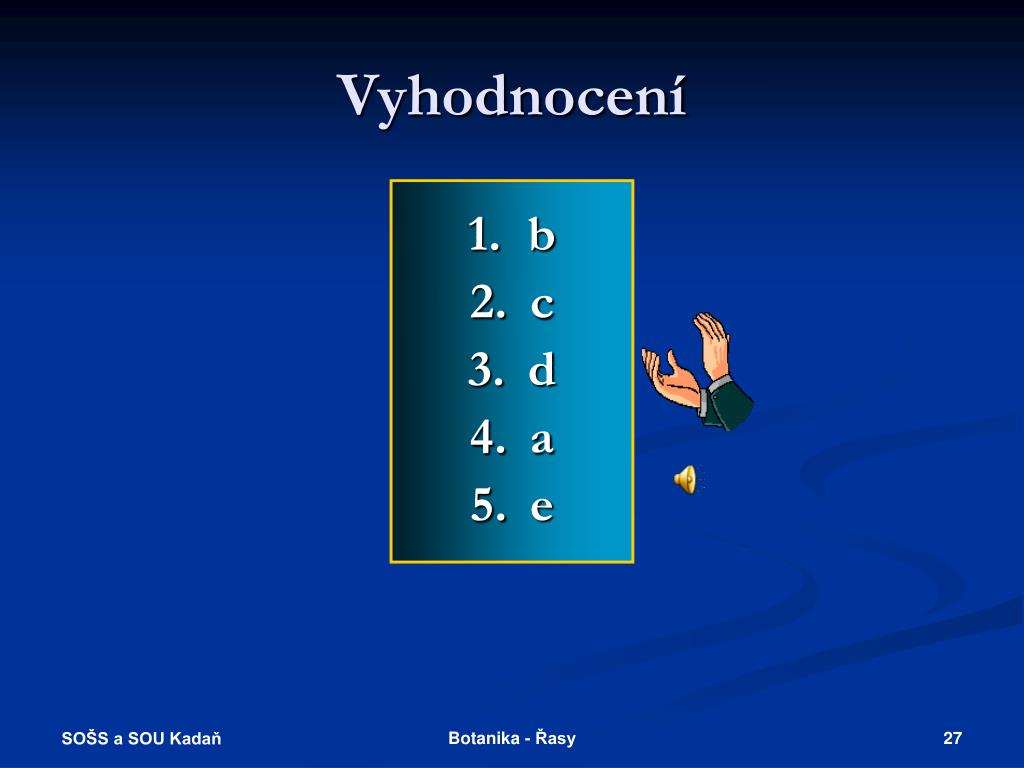 Vyhodnocení

1. b
2. c
3. d
4. a
5. e

SOŠS a SOU Kadaň

Botanika - Řasy

27